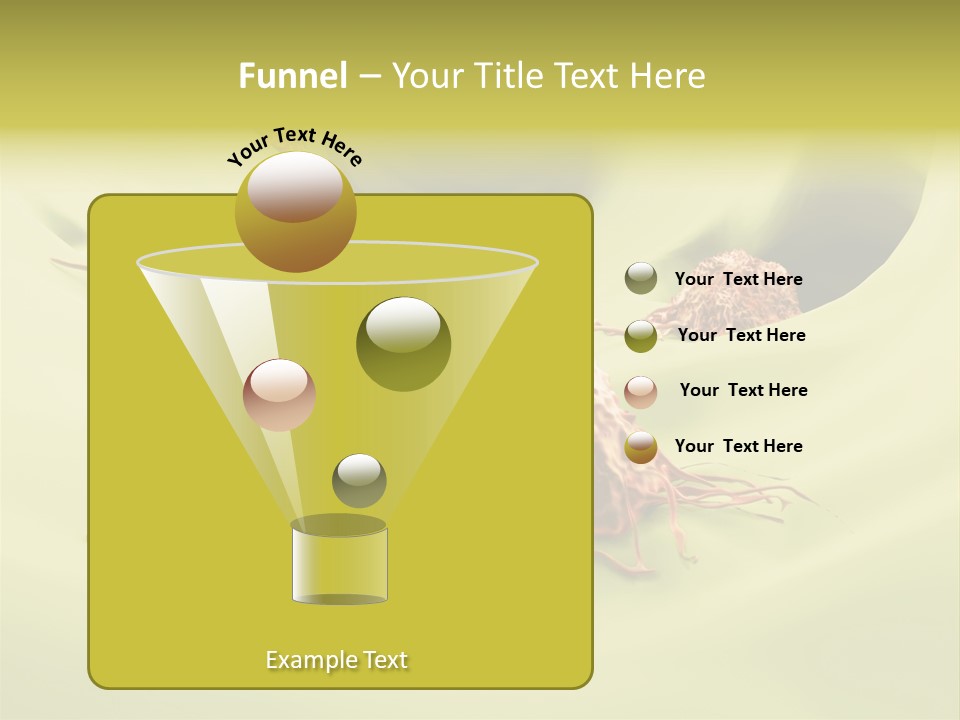 Funnel – Your Title Text Here

Your Text Here

Your Text Here

Your Text Here

Your Text Here

Your Text Here

Example Text